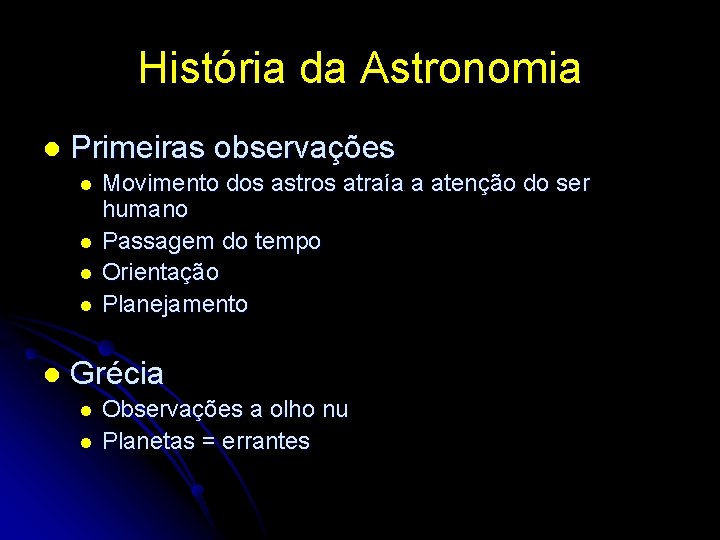 História da Astronomia

- Primeiras observações
  - Movimento dos astros atraía a atenção do ser humano
  - Passagem do tempo
  - Orientação
  - Planejamento

- Grécia
  - Observações a olho nu
  - Planetas = errantes